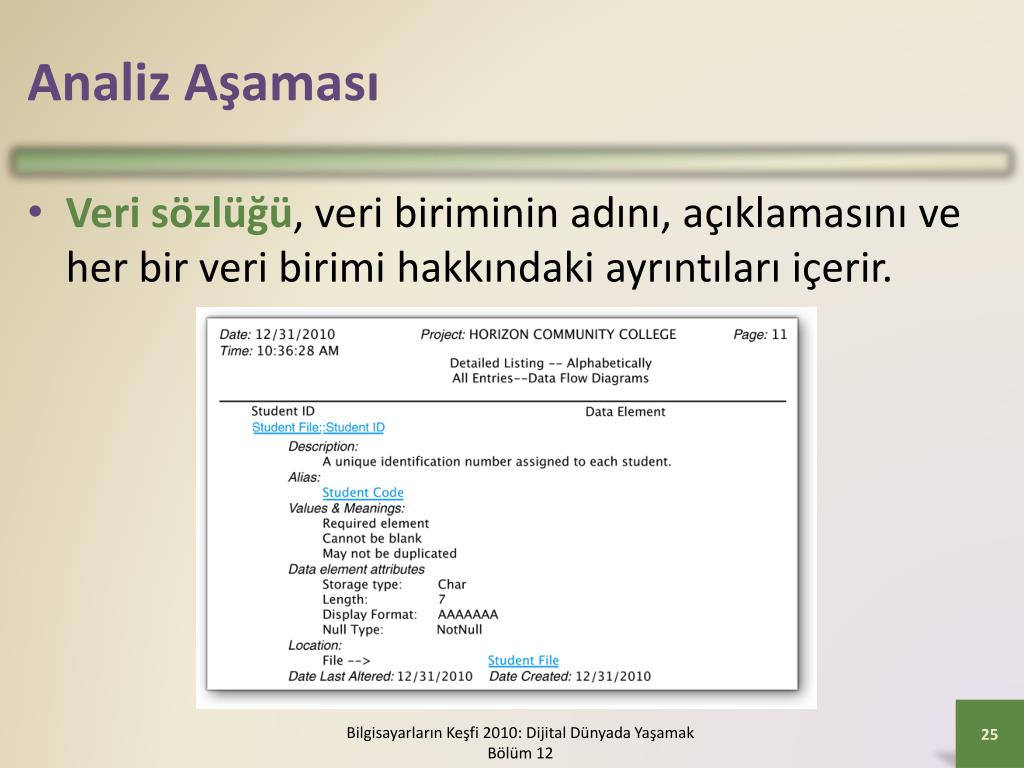 Analiz Aşaması

• Veri sözlüğü, veri biriminin adını, açıklamasını ve her bir veri birimi hakkındaki ayrıntıları içerir.

Date: 12/31/2010
Time: 10:36:28 AM

Project: HORIZON COMMUNITY COLLEGE

Page: 11

Detailed Listing -- Alphabetically
All Entries--Data Flow Diagrams

Student ID
Data Element
Student File::Student ID

Description:
A unique identification number assigned to each student.
Alias:
Student Code
Values & Meanings:
Required element
Cannot be blank
May not be duplicated
Data element attributes
Storage type: Char
Length: 7
Display Format: AAAAAAA
Null Type: NotNull
Location:
File --> Student File
Date Last Altered: 12/31/2010 Date Created: 12/31/2010

Bilgisayarların Keşfi 2010: Dijital Dünyada Yaşamak
Bölüm 12

25